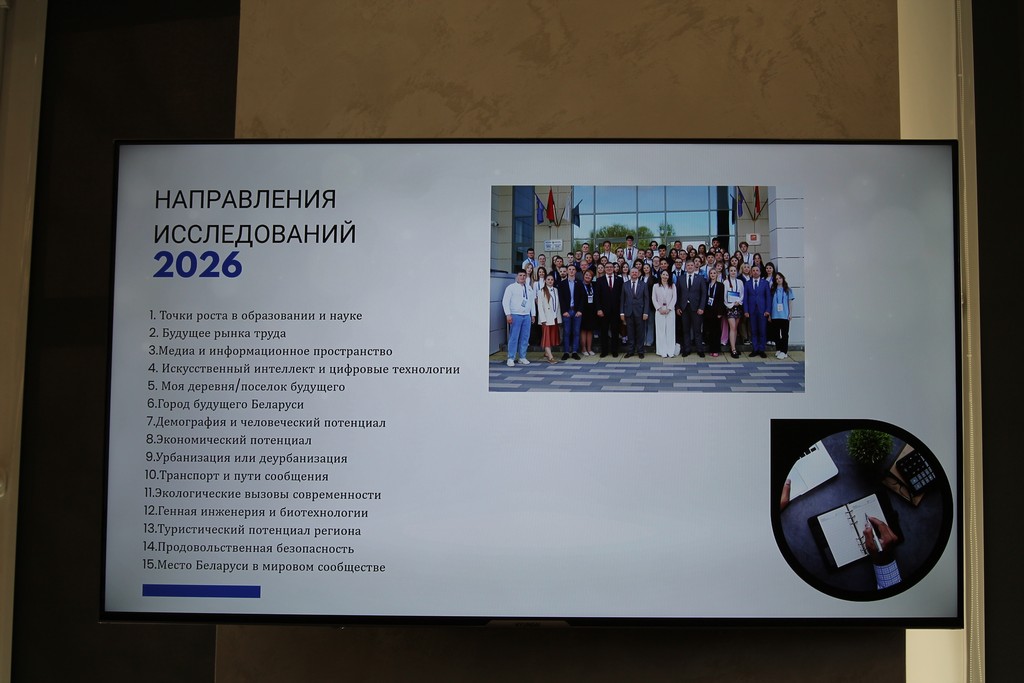 НАПРАВЛЕНИЯ ИССЛЕДОВАНИЙ
2026

1. Точки роста в образовании и науке
2. Будущее рынка труда
3.Медиа и информационное пространство
4. Искусственный интеллект и цифровые технологии
5. Моя деревня/поселок будущего
6.Город будущего Беларуси
7.Демография и человеческий потенциал
8.Экономический потенциал
9.Урбанизация или деурбанизация
10.Транспорт и пути сообщения
11.Экологические вызовы современности
12.Генная инженерия и биотехнологии
13.Туристический потенциал региона
14.Продовольственная безопасность
15.Место Беларуси в мировом сообществе